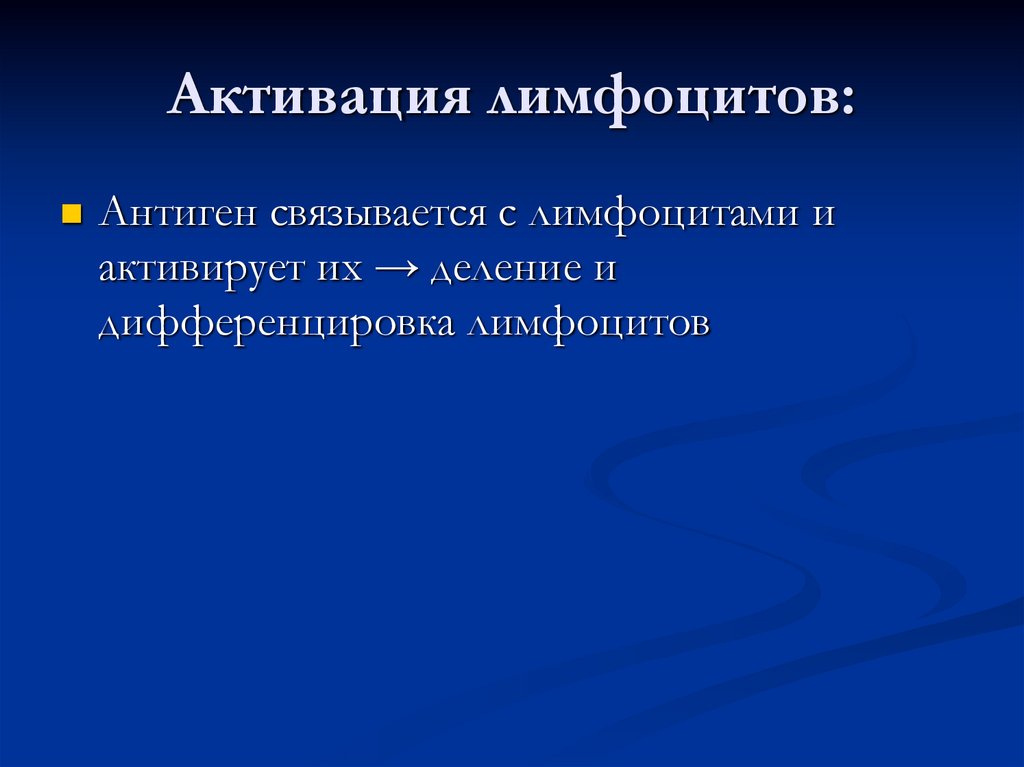 Активация лимфоцитов:

Антиген связывается с лимфоцитами и активирует их → деление и дифференцировка лимфоцитов